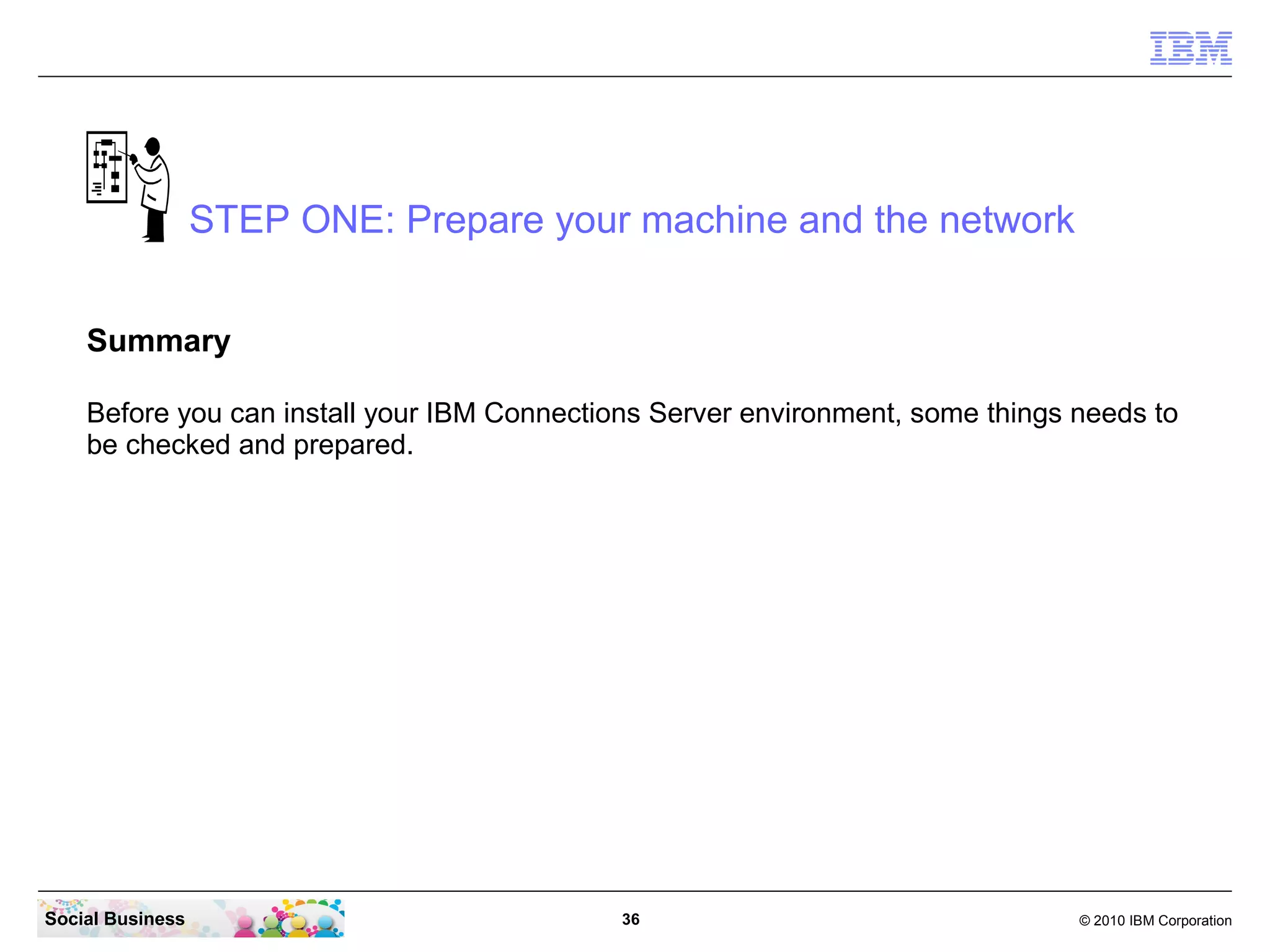 IBM

STEP ONE: Prepare your machine and the network

Summary

Before you can install your IBM Connections Server environment, some things needs to be checked and prepared.

Social Business

36

© 2010 IBM Corporation